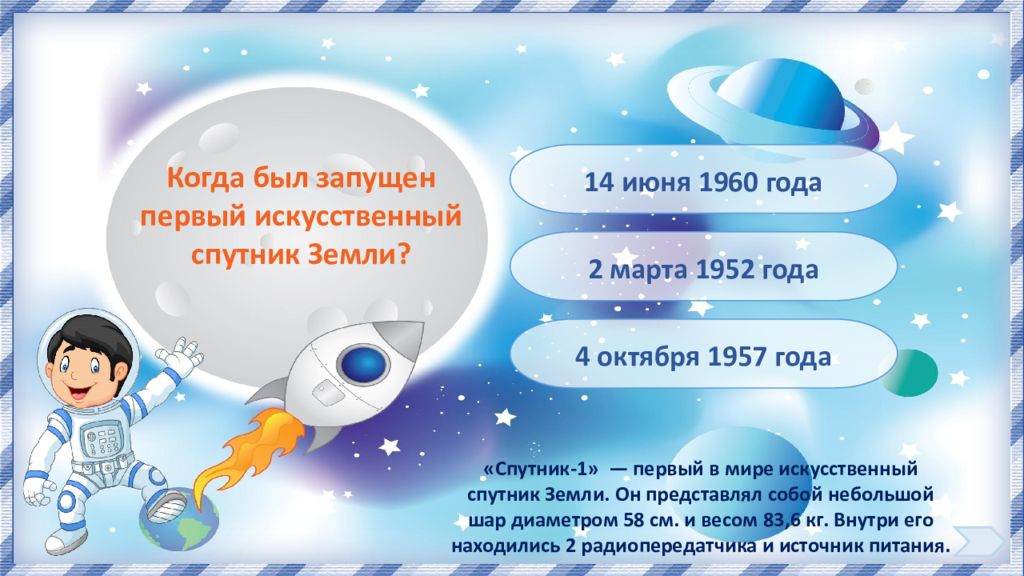 Когда был запущен первый искусственный спутник Земли?

14 июня 1960 года

2 марта 1952 года

4 октября 1957 года

«Спутник-1» — первый в мире искусственный спутник Земли. Он представлял собой небольшой шар диаметром 58 см. и весом 83,6 кг. Внутри его находились 2 радиопередатчика и источник питания.